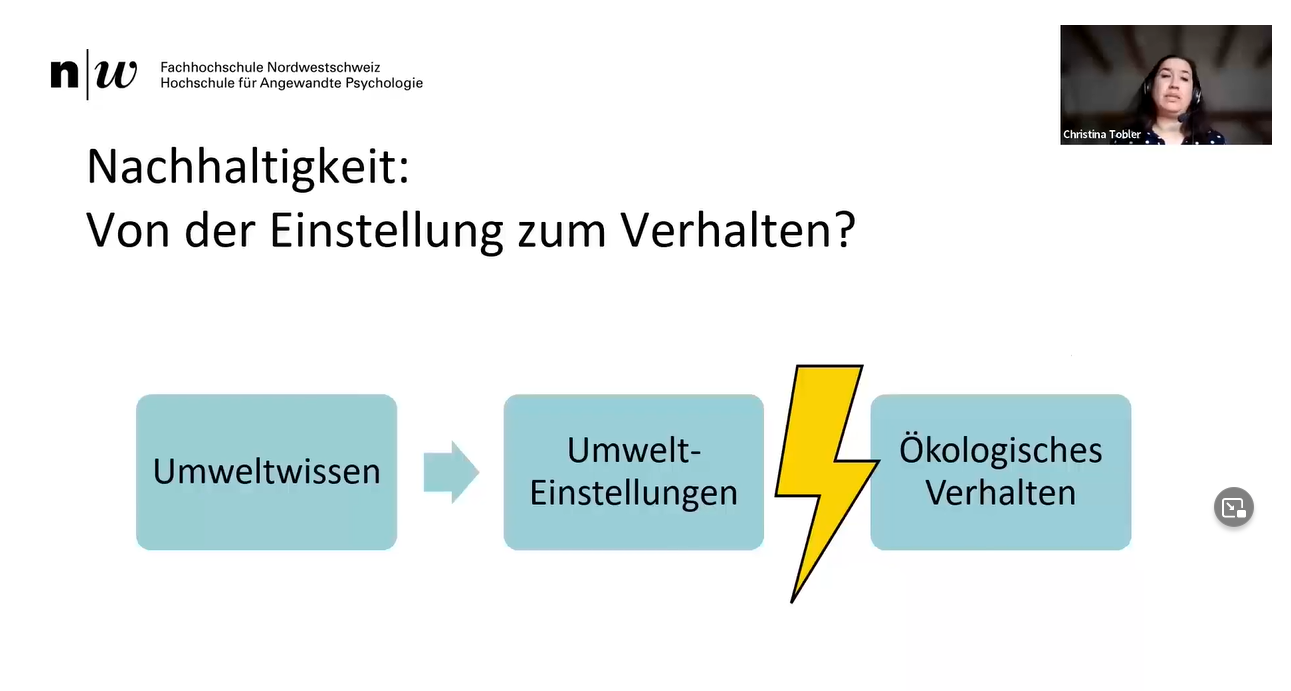 n|w Fachhochschule Nordwestschweiz
Hochschule für Angewandte Psychologie

Christina Tobler

Nachhaltigkeit:
Von der Einstellung zum Verhalten?

Umweltwissen

Umwelt-Einstellungen

Ökologisches Verhalten